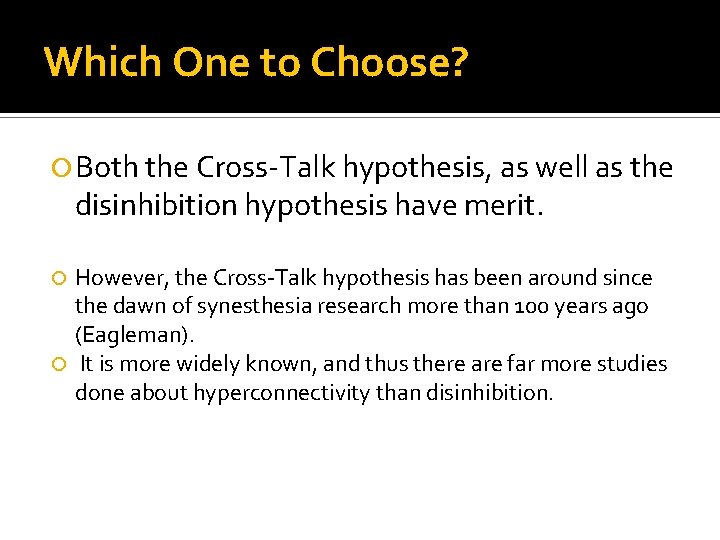 Which One to Choose?

Both the Cross-Talk hypothesis, as well as the disinhibition hypothesis have merit.

However, the Cross-Talk hypothesis has been around since the dawn of synesthesia research more than 100 years ago (Eagleman).

It is more widely known, and thus there are far more studies done about hyperconnectivity than disinhibition.